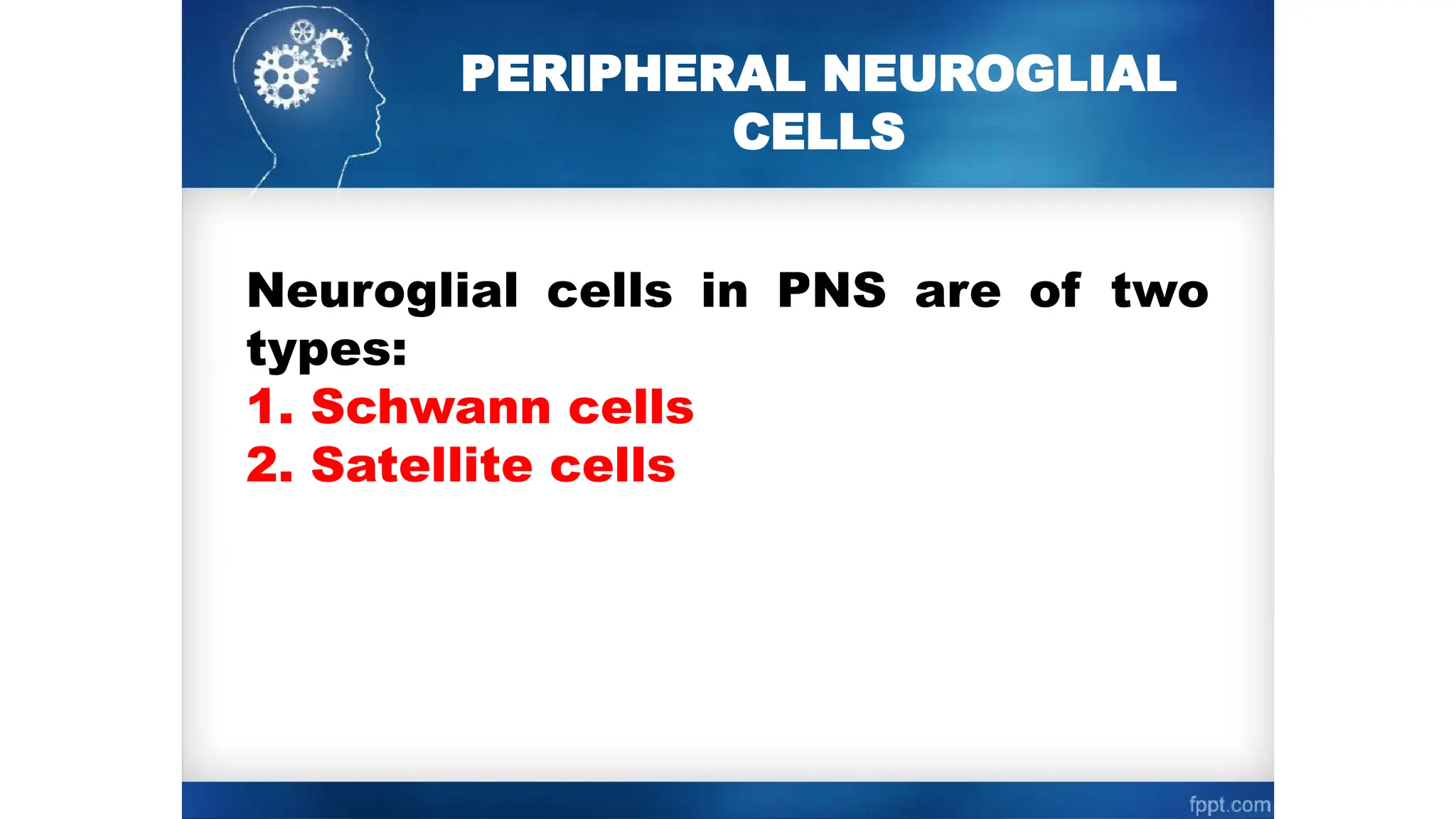 PERIPHERAL NEUROGLIAL CELLS

Neuroglial cells in PNS are of two types:
1. Schwann cells
2. Satellite cells

fppt.com